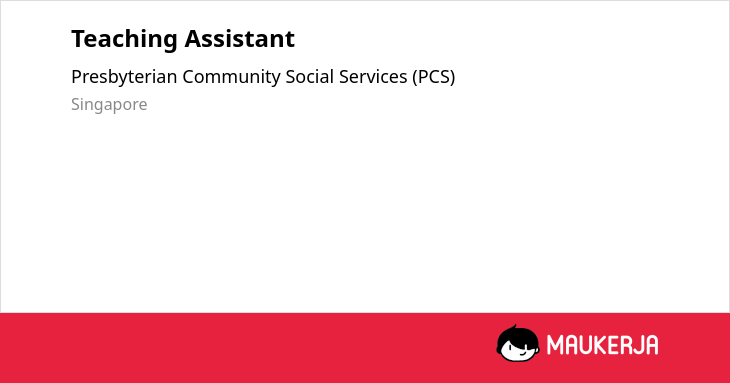 Teaching Assistant

Presbyterian Community Social Services (PCS)

Singapore

MAUKERJA